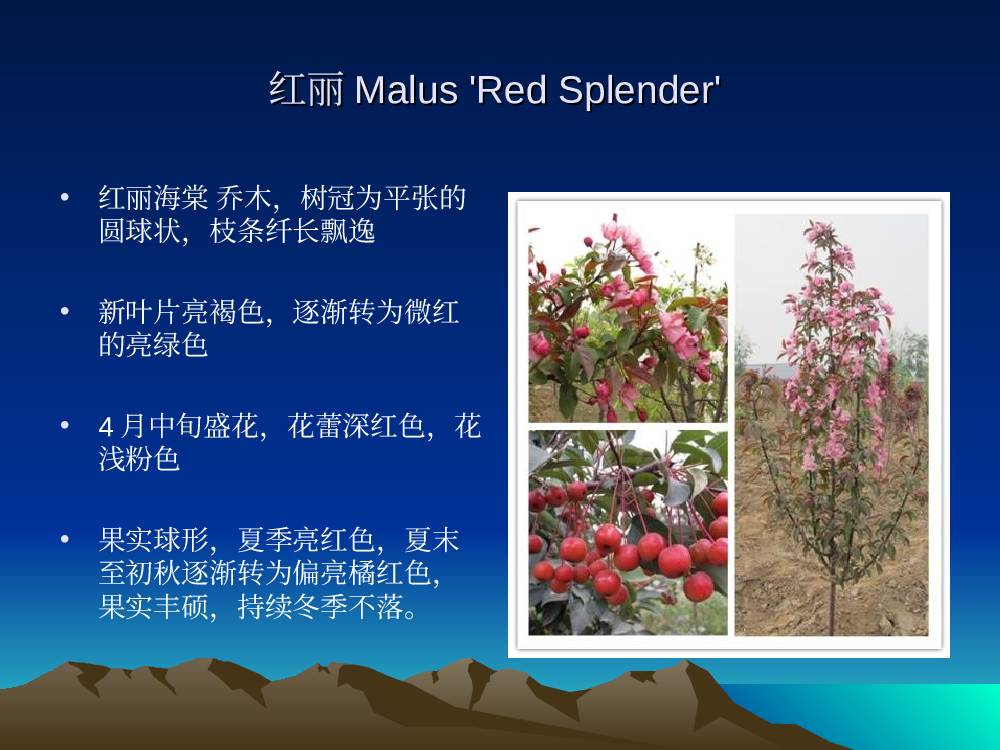 红丽 Malus 'Red Splender'

• 红丽海棠 乔木，树冠为平张的圆球状，枝条纤长飘逸

• 新叶片亮褐色，逐渐转为微红的亮绿色

• 4 月中旬盛花，花蕾深红色，花浅粉色

• 果实球形，夏季亮红色，夏末至初秋逐渐转为偏亮橘红色，果实丰硕，持续冬季不落。